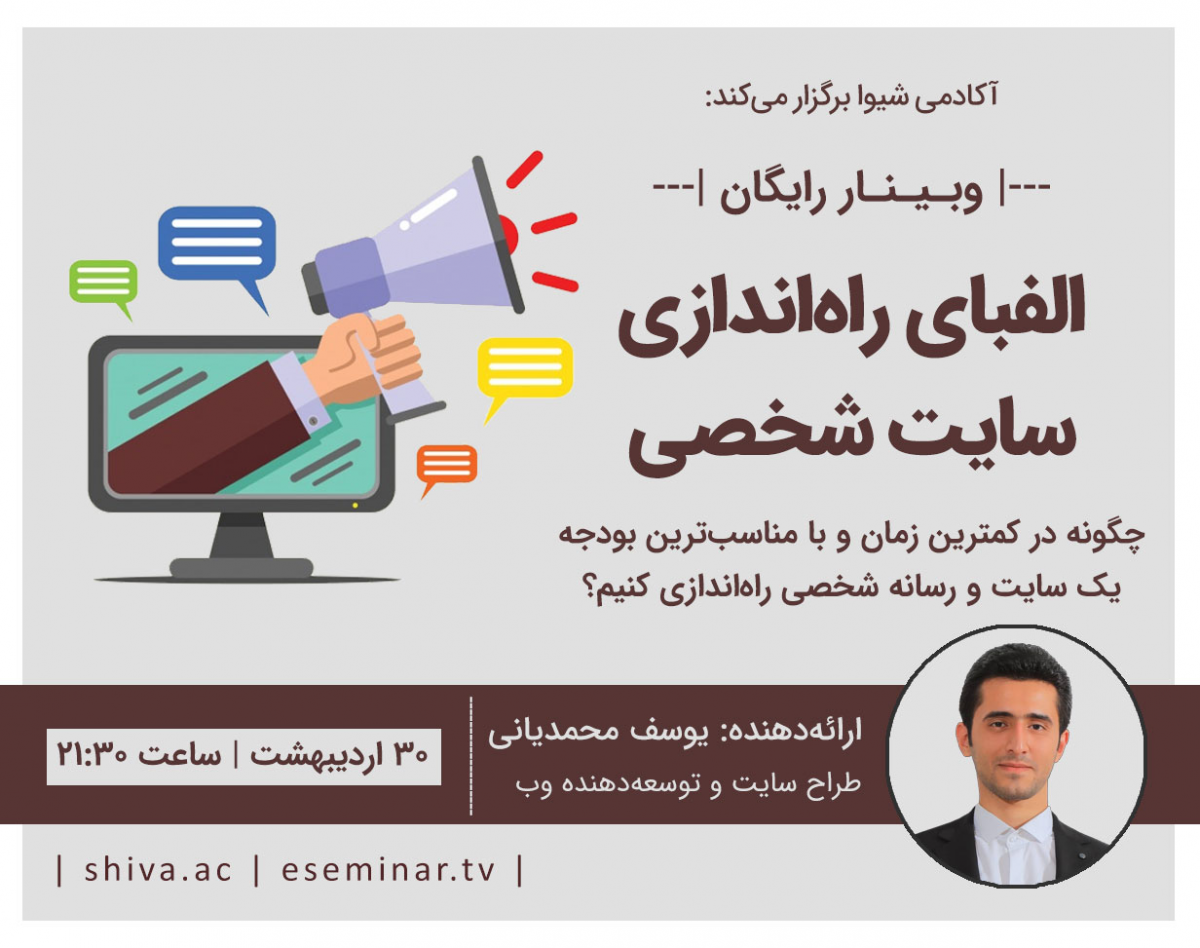 آکادمی شیوا برگزار می‌کند:

---| وبـیـنـار رایگان |---

الفبای راه‌اندازی سایت شخصی

چگونه در کمترین زمان و با مناسب‌ترین بودجه یک سایت و رسانه شخصی راه‌اندازی کنیم؟

ارائه‌دهنده: یوسف محمدیانی
طراح سایت و توسعه‌دهنده وب

۳۰ اردیبهشت | ساعت ۲۱:۳۰

| shiva.ac | eseminar.tv |